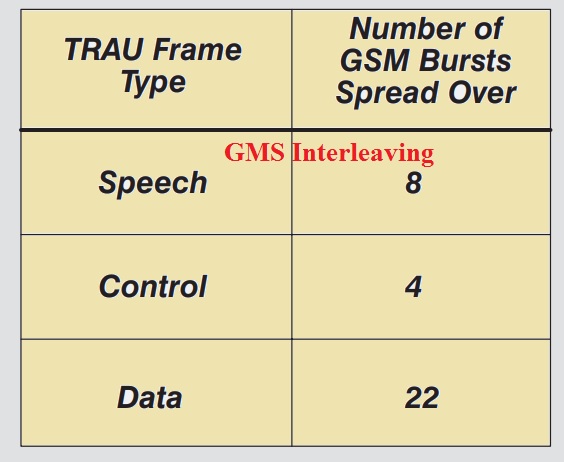 | TRAU Frame Type | Number of GSM Bursts Spread Over |
|---|---|
| Speech | 8 |
| Control | 4 |
| Data | 22 |

GMS Interleaving